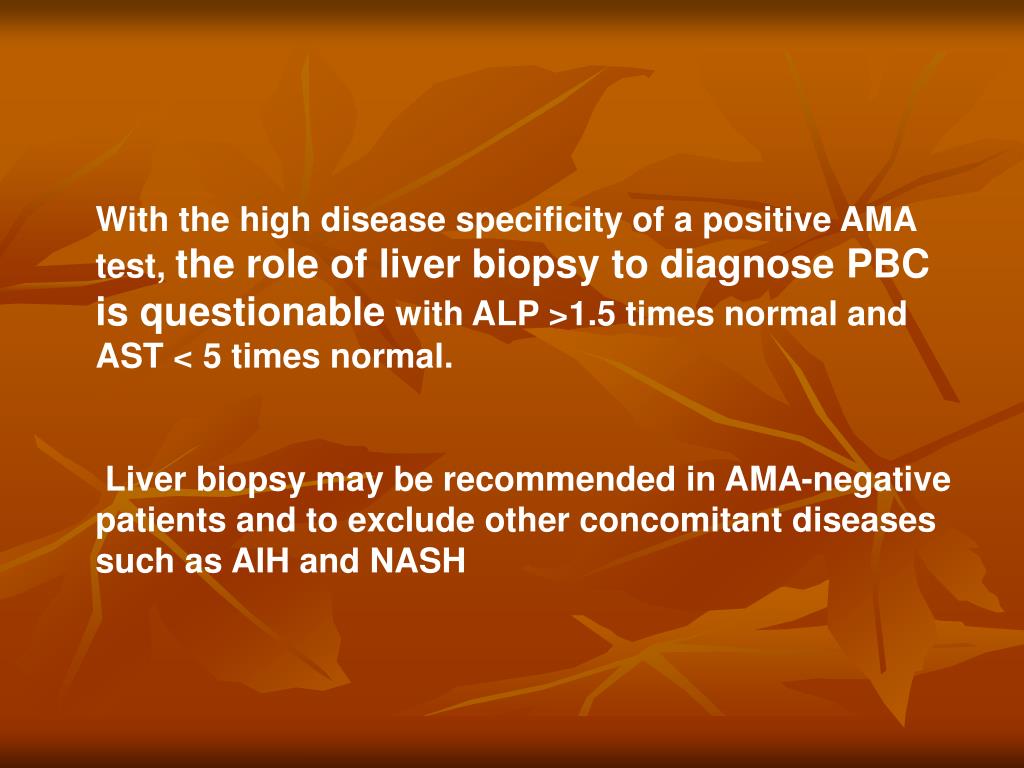 With the high disease specificity of a positive AMA test, the role of liver biopsy to diagnose PBC is questionable with ALP >1.5 times normal and AST < 5 times normal.

Liver biopsy may be recommended in AMA-negative patients and to exclude other concomitant diseases such as AIH and NASH